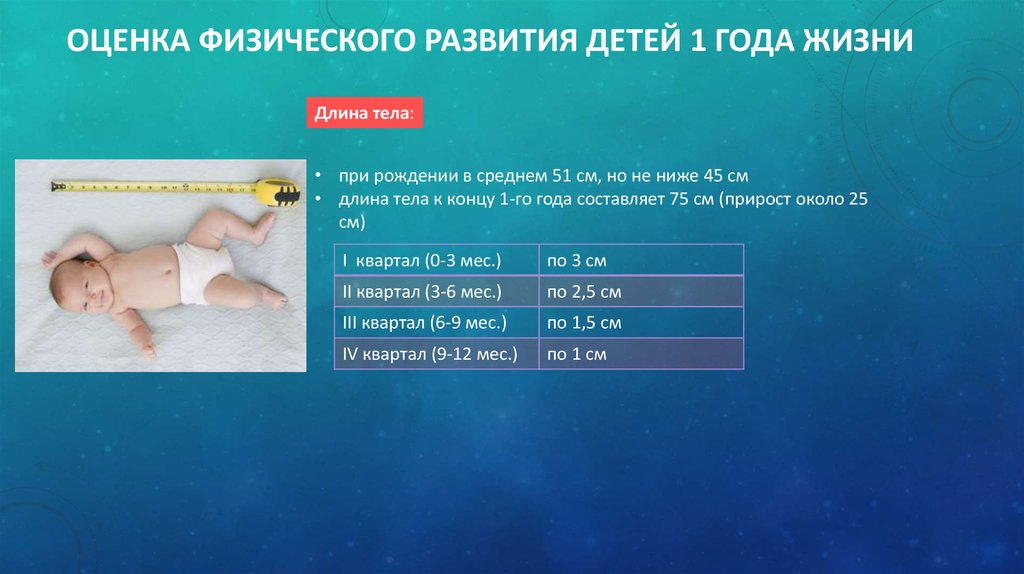 ОЦЕНКА ФИЗИЧЕСКОГО РАЗВИТИЯ ДЕТЕЙ 1 ГОДА ЖИЗНИ

Длина тела:

• при рождении в среднем 51 см, но не ниже 45 см
• длина тела к концу 1-го года составляет 75 см (прирост около 25 см)

| I квартал (0-3 мес.) | по 3 см |
|---|---|
| II квартал (3-6 мес.) | по 2,5 см |
| III квартал (6-9 мес.) | по 1,5 см |
| IV квартал (9-12 мес.) | по 1 см |